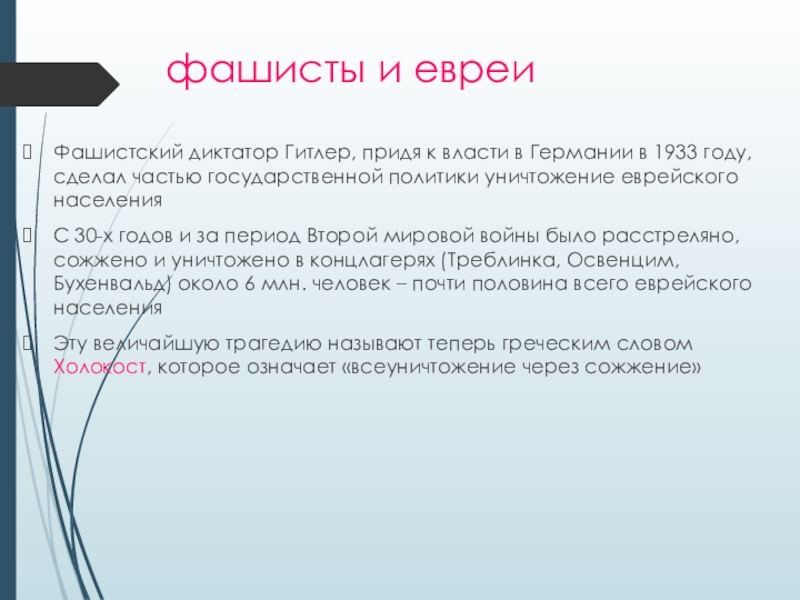 фашисты и евреи

Фашистский диктатор Гитлер, придя к власти в Германии в 1933 году, сделал частью государственной политики уничтожение еврейского населения

С 30-х годов и за период Второй мировой войны было расстреляно, сожжено и уничтожено в концлагерях (Треблинка, Освенцим, Бухенвальд) около 6 млн. человек – почти половина всего еврейского населения

Эту величайшую трагедию называют теперь греческим словом Холокост, которое означает «всеуничтожение через сожжение»